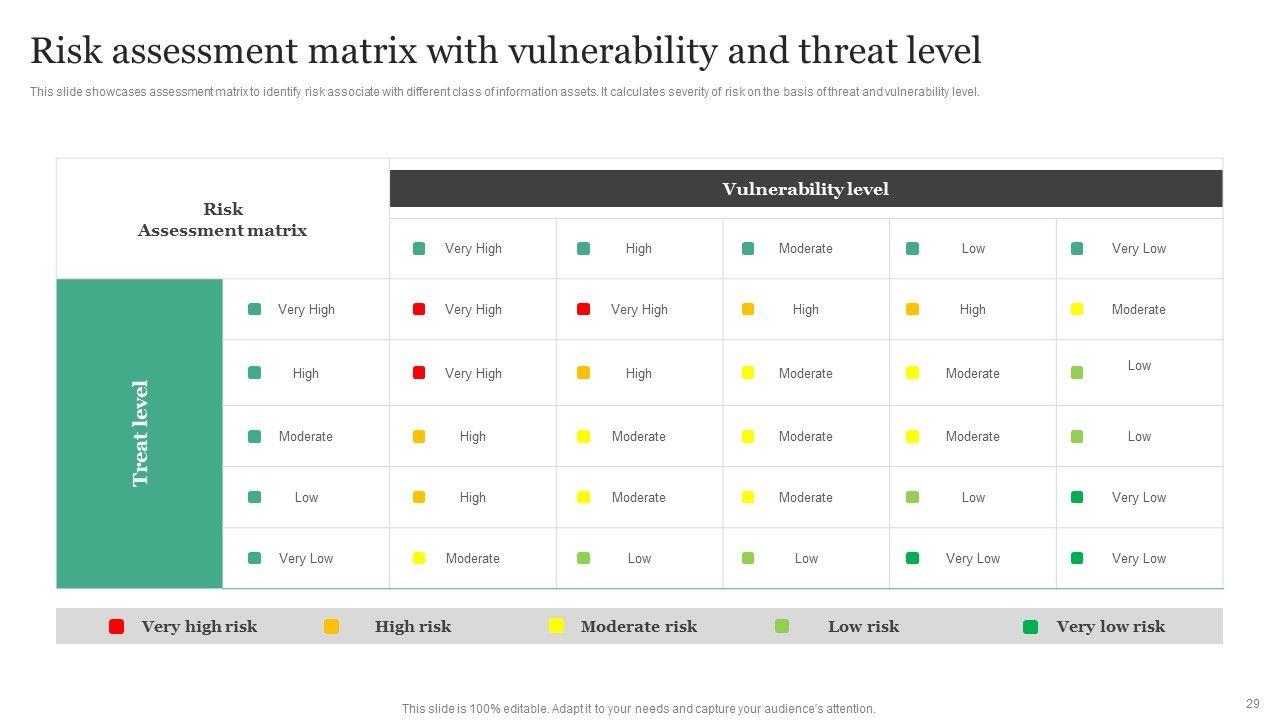 Risk assessment matrix with vulnerability and threat level

This slide showcases assessment matrix to identify risk associate with different class of information assets. It calculates severity of risk on the basis of threat and vulnerability level.

| Risk Assessment matrix | | Vulnerability level | | | | |
|---|---|---|---|---|---|---|
| | | Very High | High | Moderate | Low | Very Low |
| Treat level | Very High | Very High | Very High | High | High | Moderate |
| | High | Very High | High | Moderate | Moderate | Low |
| | Moderate | High | Moderate | Moderate | Moderate | Low |
| | Low | High | Moderate | Moderate | Low | Very Low |
| | Very Low | Moderate | Low | Low | Very Low | Very Low |

Very high risk High risk Moderate risk Low risk Very low risk

This slide is 100% editable. Adapt it to your needs and capture your audience's attention.

29